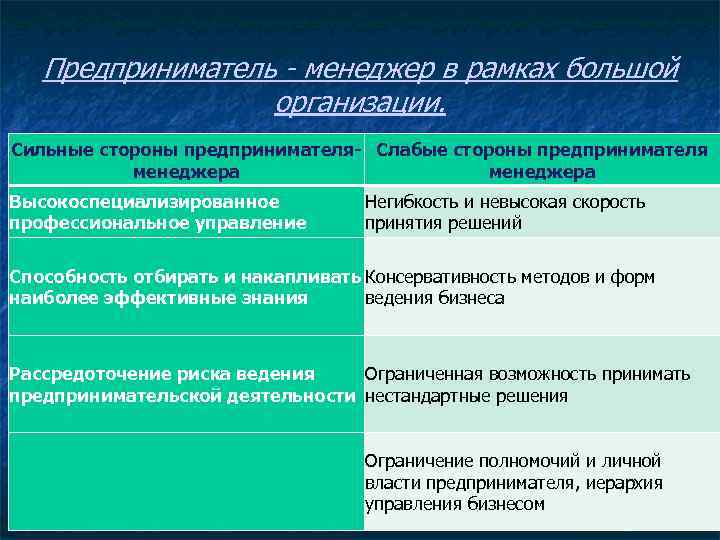 Предприниматель - менеджер в рамках большой организации.

| Сильные стороны предпринимателя-менеджера | Слабые стороны предпринимателя менеджера |
|---|---|
| Высокоспециализированное профессиональное управление | Негибкость и невысокая скорость принятия решений |
| Способность отбирать и накапливать наиболее эффективные знания | Консервативность методов и форм ведения бизнеса |
| Рассредоточение риска ведения предпринимательской деятельности | Ограниченная возможность принимать нестандартные решения |
| | Ограничение полномочий и личной власти предпринимателя, иерархия управления бизнесом |